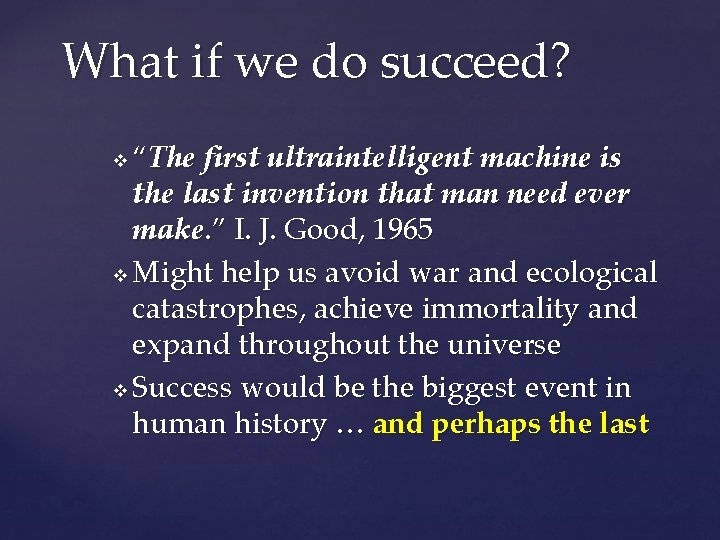 What if we do succeed?

❖ "The first ultraintelligent machine is the last invention that man need ever make." I. J. Good, 1965

❖ Might help us avoid war and ecological catastrophes, achieve immortality and expand throughout the universe

❖ Success would be the biggest event in human history … and perhaps the last